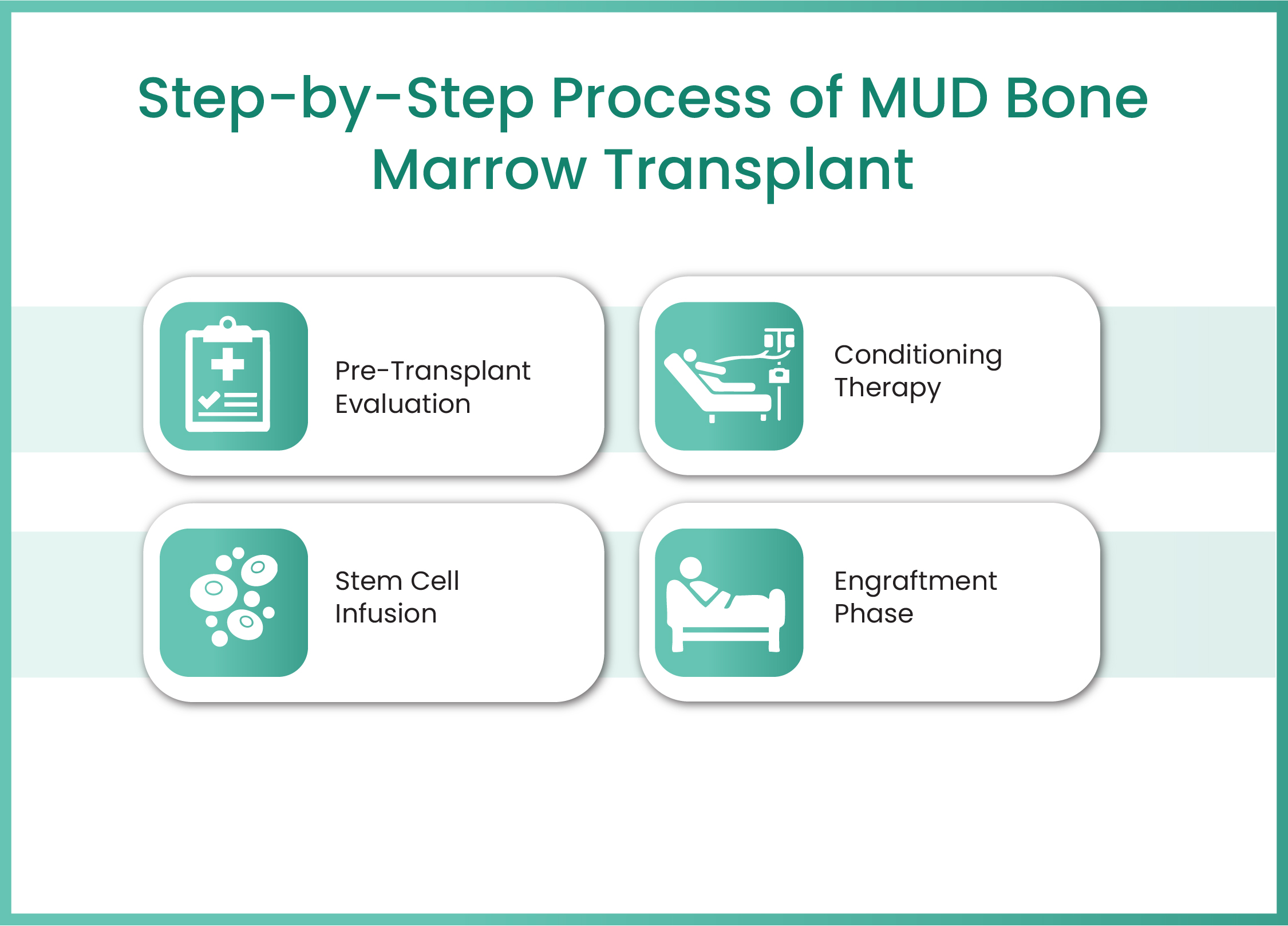 Step-by-Step Process of MUD Bone Marrow Transplant

Pre-Transplant Evaluation

Conditioning Therapy

Stem Cell Infusion

Engraftment Phase